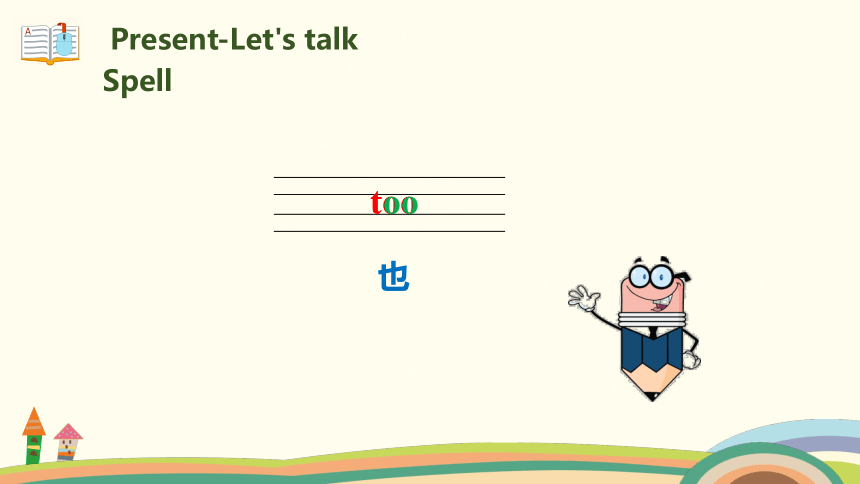 Present-Let's talk
Spell

too

也